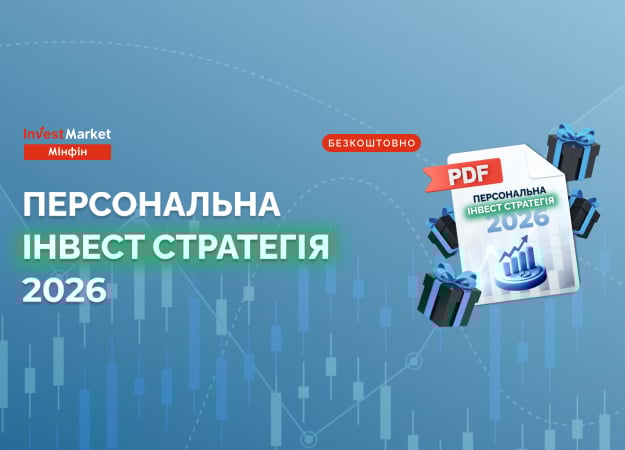 InvestMarket
Мінфін

БЕЗКОШТОВНО

ПЕРСОНАЛЬНА
ІНВЕСТ СТРАТЕГІЯ
2026

PDF
ПЕРСОНАЛЬНА
ІНВЕСТ СТРАТЕГІЯ
2026